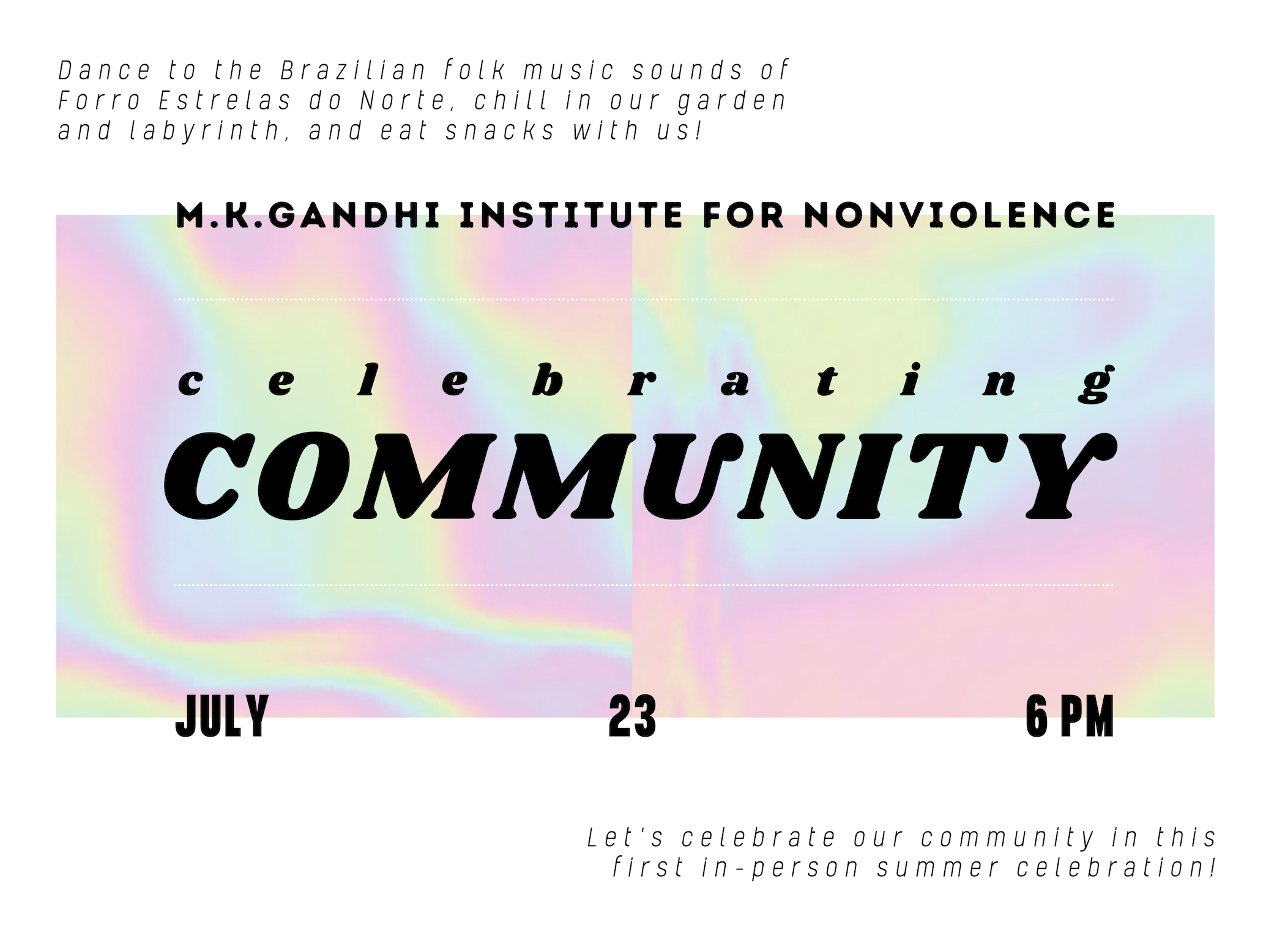 Dance to the Brazilian folk music sounds of Forro Estrelas do Norte, chill in our garden and labyrinth, and eat snacks with us!

M.K.GANDHI INSTITUTE FOR NONVIOLENCE

celebrating

COMMUNITY

JULY

23

6 PM

Let's celebrate our community in this first in-person summer celebration!